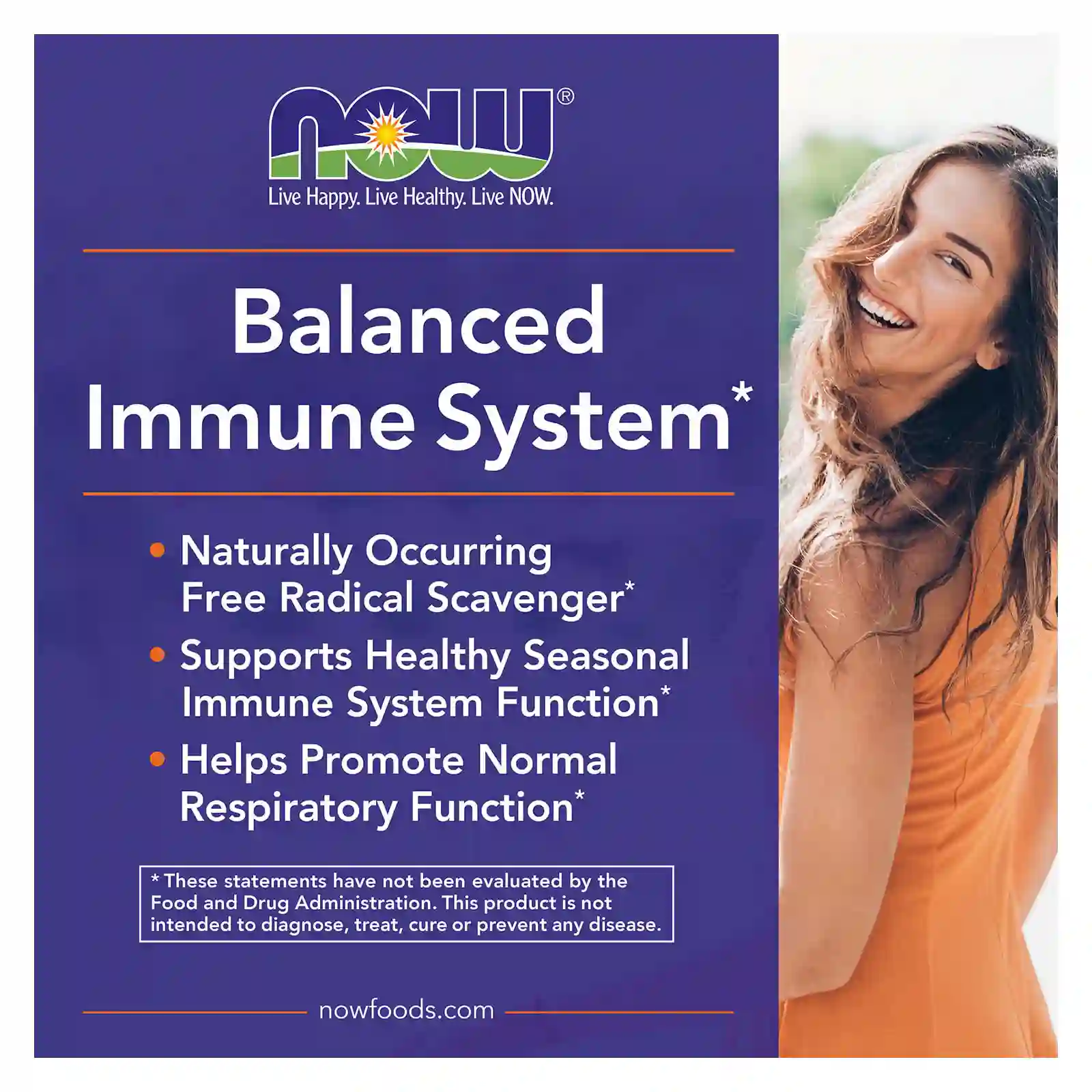 NOW®
Live Happy. Live Healthy. Live NOW.

Balanced Immune System*

• Naturally Occurring Free Radical Scavenger*
• Supports Healthy Seasonal Immune System Function*
• Helps Promote Normal Respiratory Function*

* These statements have not been evaluated by the Food and Drug Administration. This product is not intended to diagnose, treat, cure or prevent any disease.

nowfoods.com